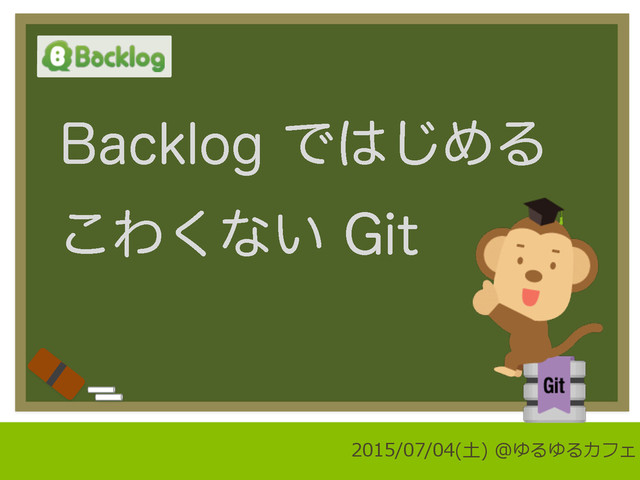 Backlog

Backlog ではじめる
こわくない Git

Git

2015/07/04(土) @ゆるゆるカフェ